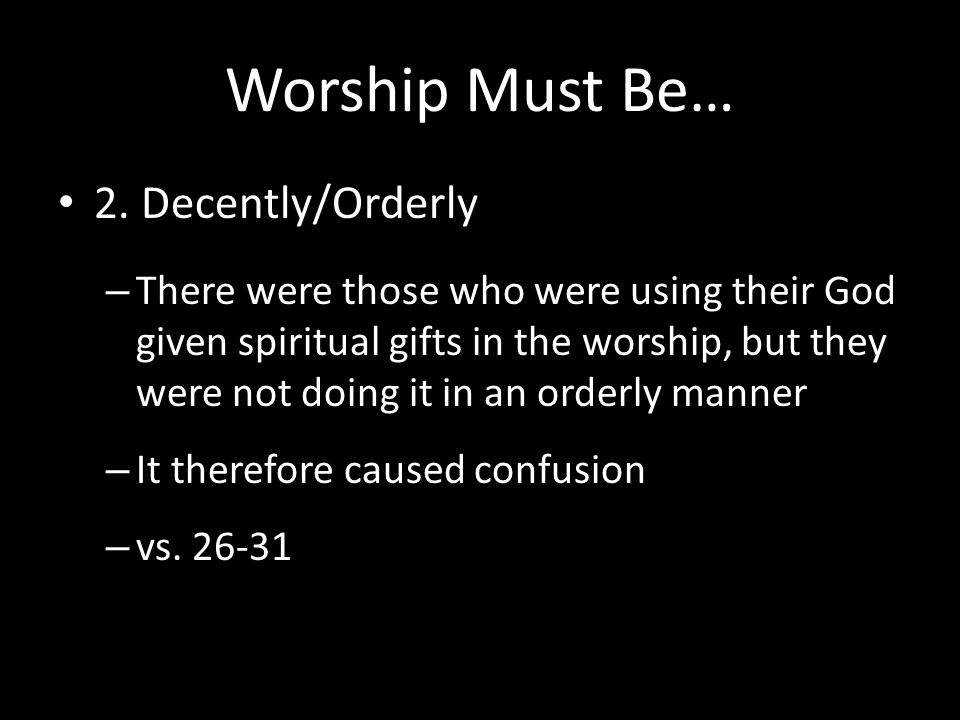 Worship Must Be…

• 2. Decently/Orderly

– There were those who were using their God given spiritual gifts in the worship, but they were not doing it in an orderly manner

– It therefore caused confusion

– vs. 26-31